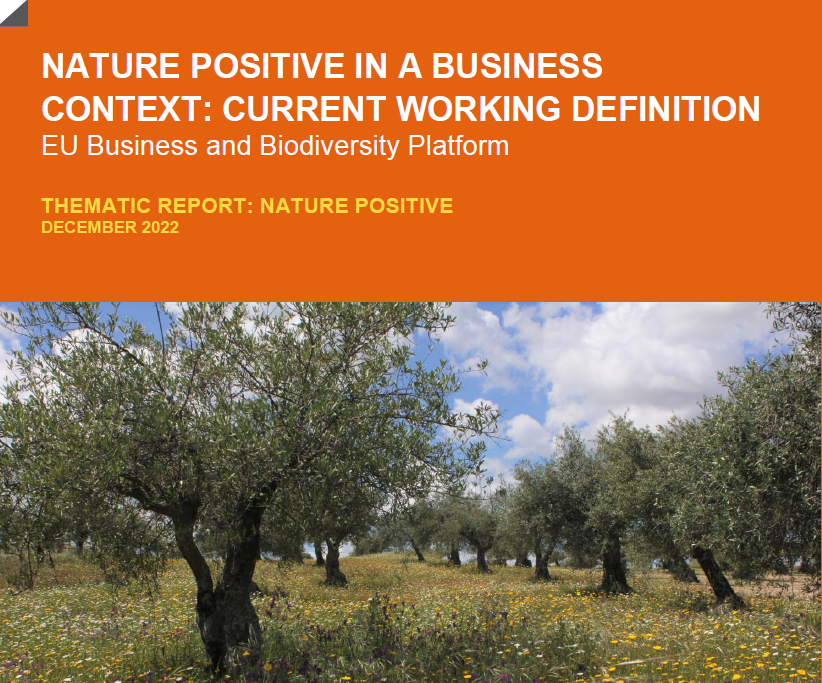 NATURE POSITIVE IN A BUSINESS CONTEXT: CURRENT WORKING DEFINITION
EU Business and Biodiversity Platform

THEMATIC REPORT: NATURE POSITIVE
DECEMBER 2022